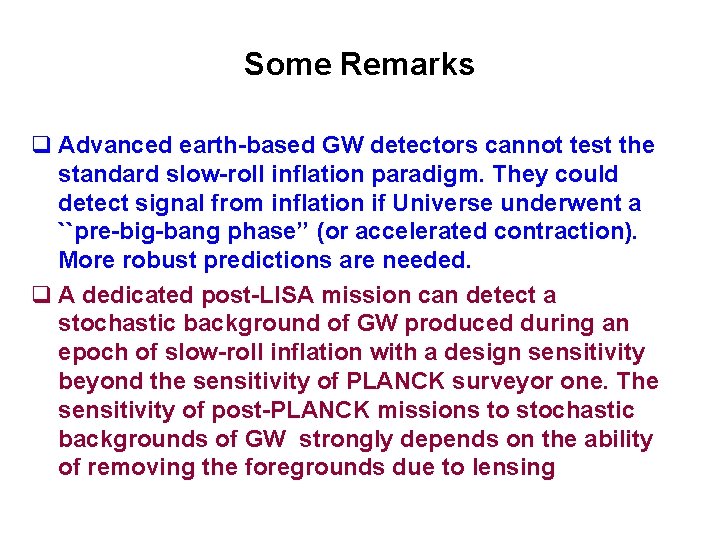 Some Remarks

❑ Advanced earth-based GW detectors cannot test the standard slow-roll inflation paradigm. They could detect signal from inflation if Universe underwent a ``pre-big-bang phase'' (or accelerated contraction). More robust predictions are needed.

❑ A dedicated post-LISA mission can detect a stochastic background of GW produced during an epoch of slow-roll inflation with a design sensitivity beyond the sensitivity of PLANCK surveyor one. The sensitivity of post-PLANCK missions to stochastic backgrounds of GW strongly depends on the ability of removing the foregrounds due to lensing